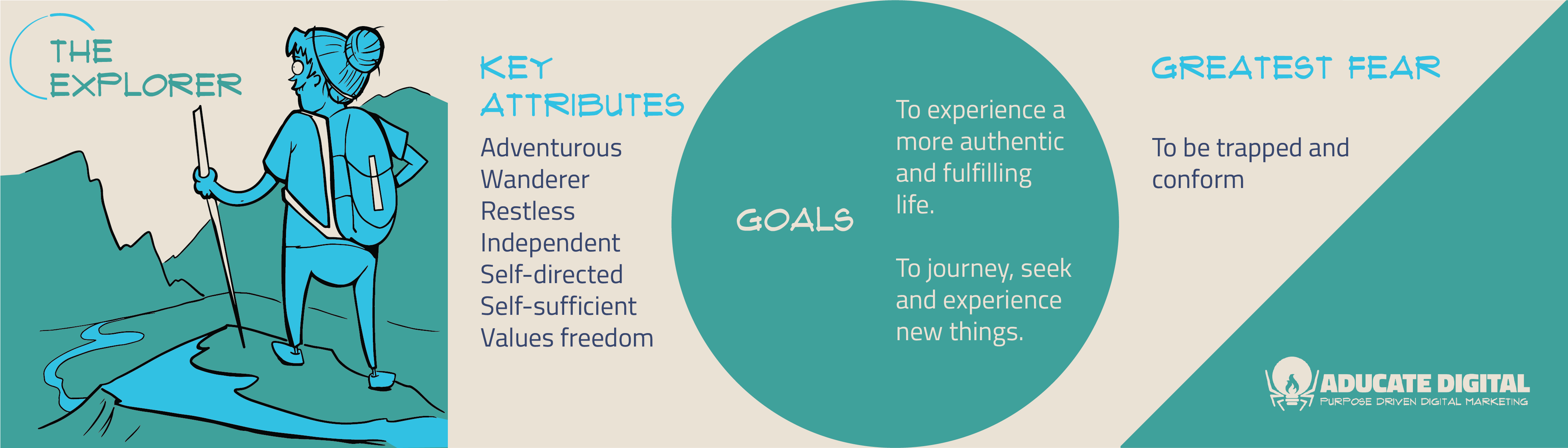 THE EXPLORER

KEY ATTRIBUTES

Adventurous
Wanderer
Restless
Independent
Self-directed
Self-sufficient
Values freedom

GOALS

To experience a more authentic and fulfilling life.

To journey, seek and experience new things.

GREATEST FEAR

To be trapped and conform

ADUCATE DIGITAL
PURPOSE DRIVEN DIGITAL MARKETING